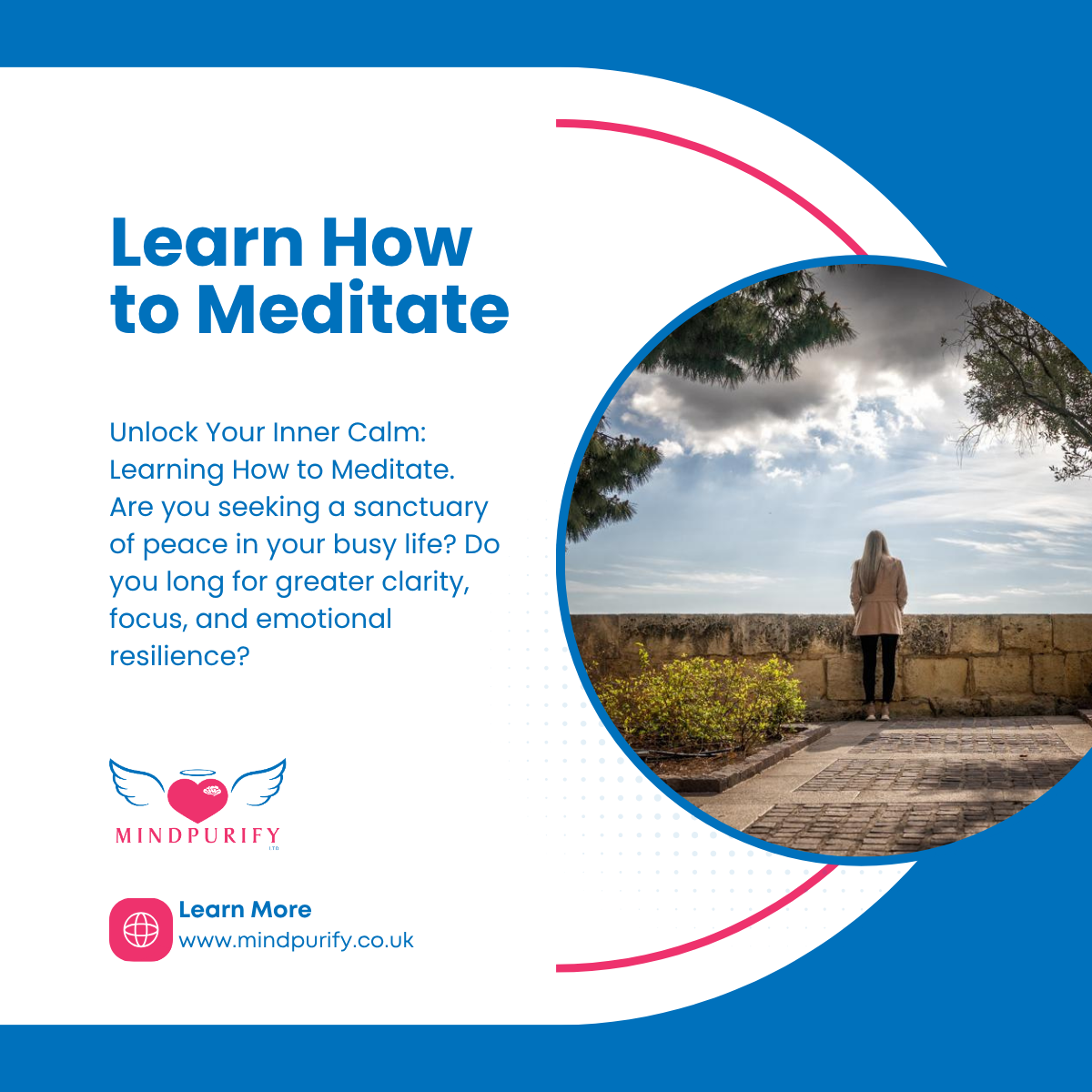 Learn How to Meditate

Unlock Your Inner Calm: Learning How to Meditate. Are you seeking a sanctuary of peace in your busy life? Do you long for greater clarity, focus, and emotional resilience?

MINDPURIFY
LTD

Learn More
www.mindpurify.co.uk